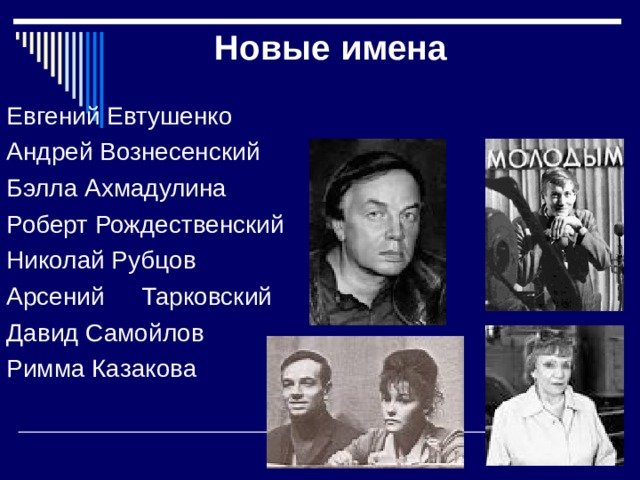 Новые имена

Евгений Евтушенко
Андрей Вознесенский
Бэлла Ахмадулина
Роберт Рождественский
Николай Рубцов
Арсений Тарковский
Давид Самойлов
Римма Казакова

МОЛОДЫМ